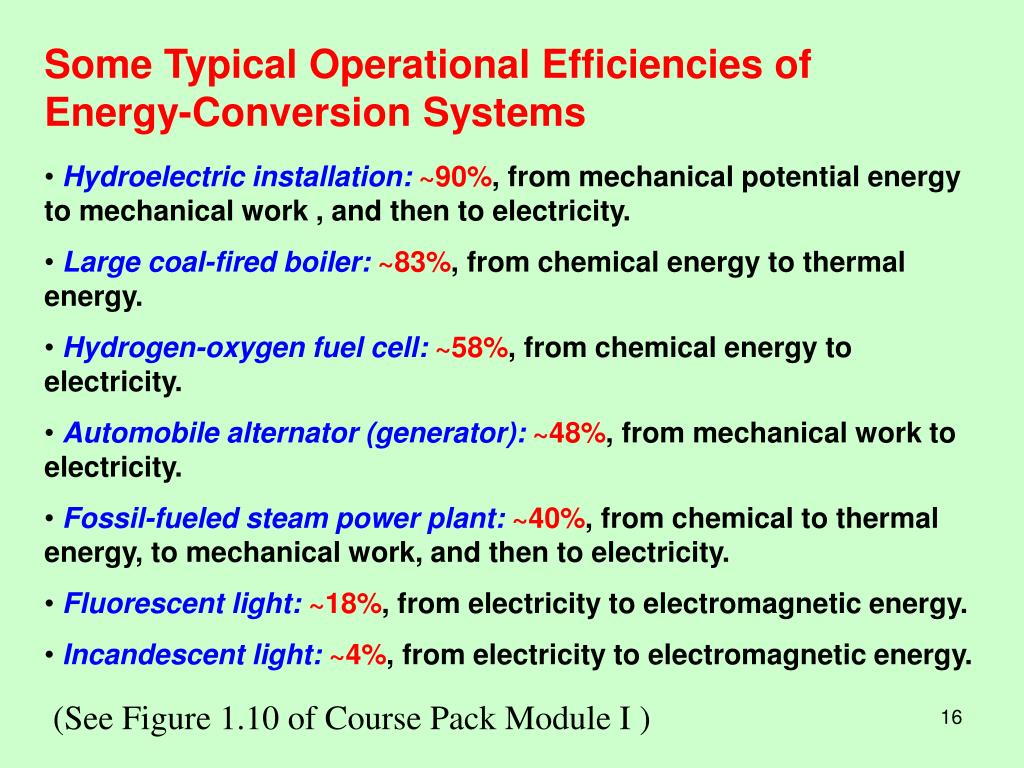 Some Typical Operational Efficiencies of Energy-Conversion Systems

• Hydroelectric installation: ~90%, from mechanical potential energy to mechanical work , and then to electricity.

• Large coal-fired boiler: ~83%, from chemical energy to thermal energy.

• Hydrogen-oxygen fuel cell: ~58%, from chemical energy to electricity.

• Automobile alternator (generator): ~48%, from mechanical work to electricity.

• Fossil-fueled steam power plant: ~40%, from chemical to thermal energy, to mechanical work, and then to electricity.

• Fluorescent light: ~18%, from electricity to electromagnetic energy.

• Incandescent light: ~4%, from electricity to electromagnetic energy.

(See Figure 1.10 of Course Pack Module I )

16